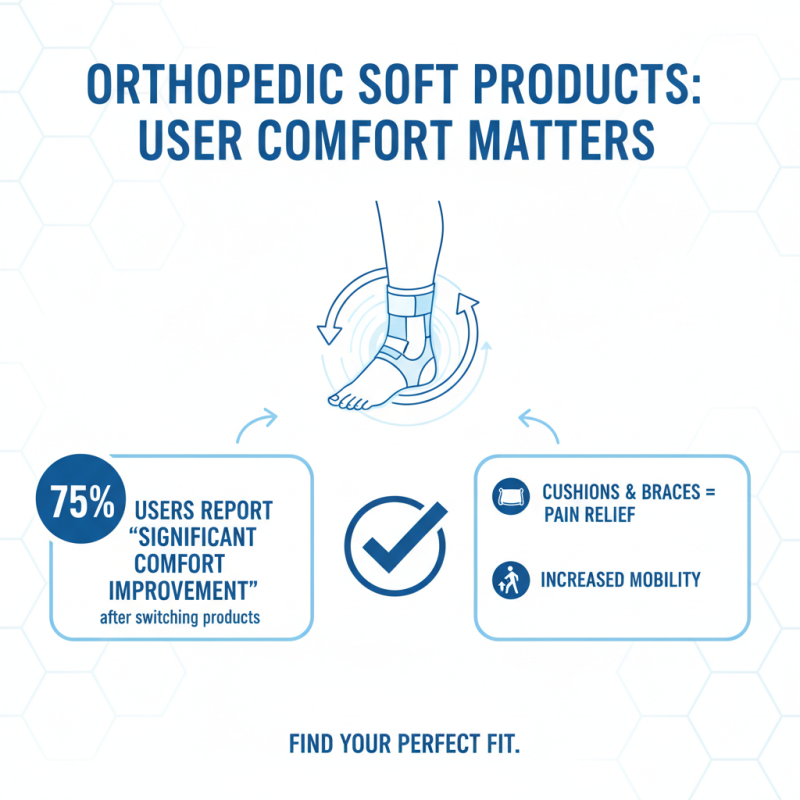 ORTHOPEDIC SOFT PRODUCTS: USER COMFORT MATTERS

75% USERS REPORT "SIGNIFICANT COMFORT IMPROVEMENT" after switching products

CUSHIONS & BRACES = PAIN RELIEF

INCREASED MOBILITY

FIND YOUR PERFECT FIT.